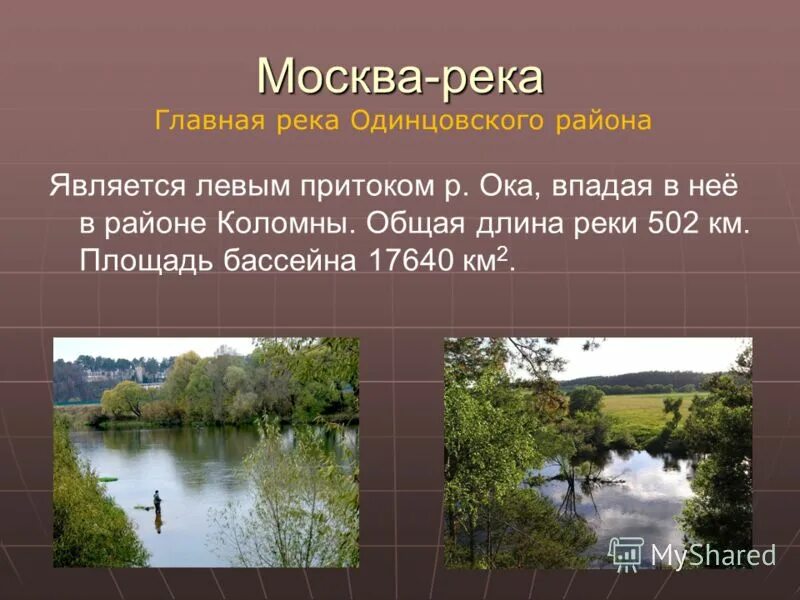 Москва-река
Главная река Одинцовского района

Является левым притоком р. Ока, впадая в неё в районе Коломны. Общая длина реки 502 км. Площадь бассейна 17640 км$^2$.

MyShared